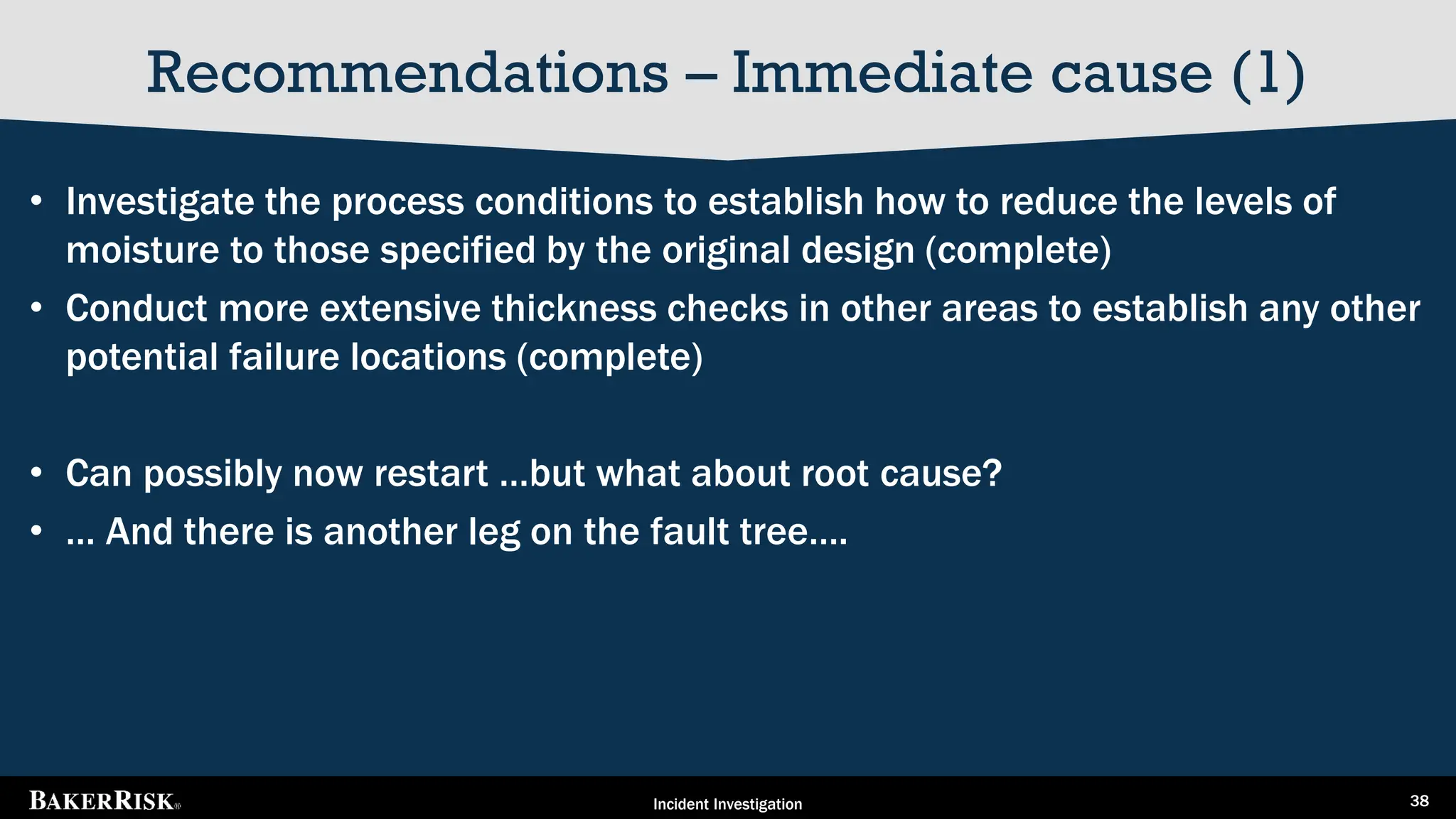 Recommendations – Immediate cause (1)

• Investigate the process conditions to establish how to reduce the levels of moisture to those specified by the original design (complete)
• Conduct more extensive thickness checks in other areas to establish any other potential failure locations (complete)

• Can possibly now restart …but what about root cause?
• … And there is another leg on the fault tree….

BAKERRISK®
Incident Investigation
38